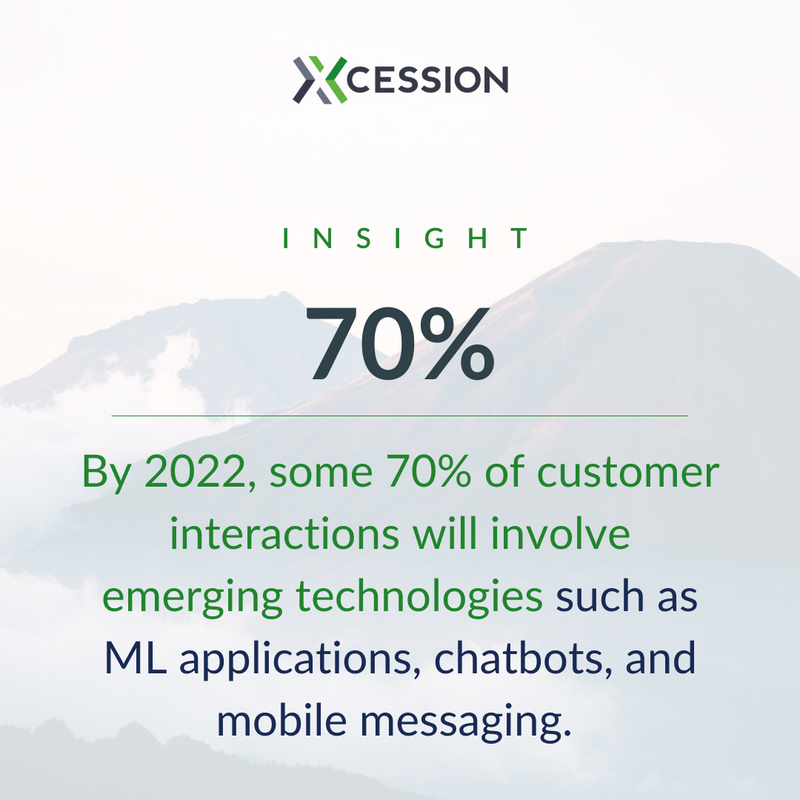 XCESSION

INSIGHT

70%

By 2022, some 70% of customer interactions will involve emerging technologies such as ML applications, chatbots, and mobile messaging.